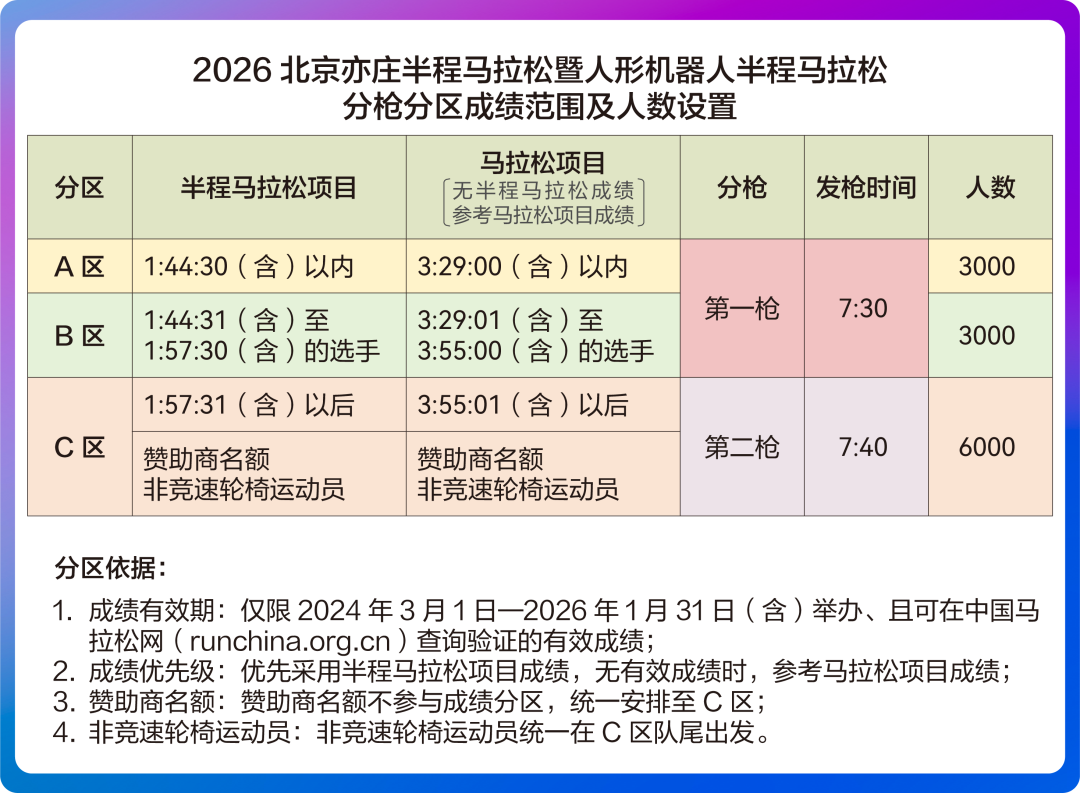 2026 北京亦庄半程马拉松暨人形机器人半程马拉松
分枪分区成绩范围及人数设置

| 分区 | 半程马拉松项目 | 马拉松项目 〔无半程马拉松成绩 参考马拉松项目成绩〕 | 分枪 | 发枪时间 | 人数 |
|---|---|---|---|---|---|
| A 区 | 1:44:30（含）以内 | 3:29:00（含）以内 | 第一枪 | 7:30 | 3000 |
| B 区 | 1:44:31（含）至 1:57:30（含）的选手 | 3:29:01（含）至 3:55:00（含）的选手 | 第一枪 | 7:30 | 3000 |
| C 区 | 1:57:31（含）以后 | 3:55:01（含）以后 | 第二枪 | 7:40 | 6000 |
| C 区 | 赞助商名额 非竞速轮椅运动员 | 赞助商名额 非竞速轮椅运动员 | 第二枪 | 7:40 | 6000 |

分区依据：

1. 成绩有效期：仅限 2024 年 3 月 1 日—2026 年 1 月 31 日（含）举办、且可在中国马拉松网（runchina.org.cn）查询验证的有效成绩；
2. 成绩优先级：优先采用半程马拉松项目成绩，无有效成绩时，参考马拉松项目成绩；
3. 赞助商名额：赞助商名额不参与成绩分区，统一安排至 C 区；
4. 非竞速轮椅运动员：非竞速轮椅运动员统一在 C 区队尾出发。